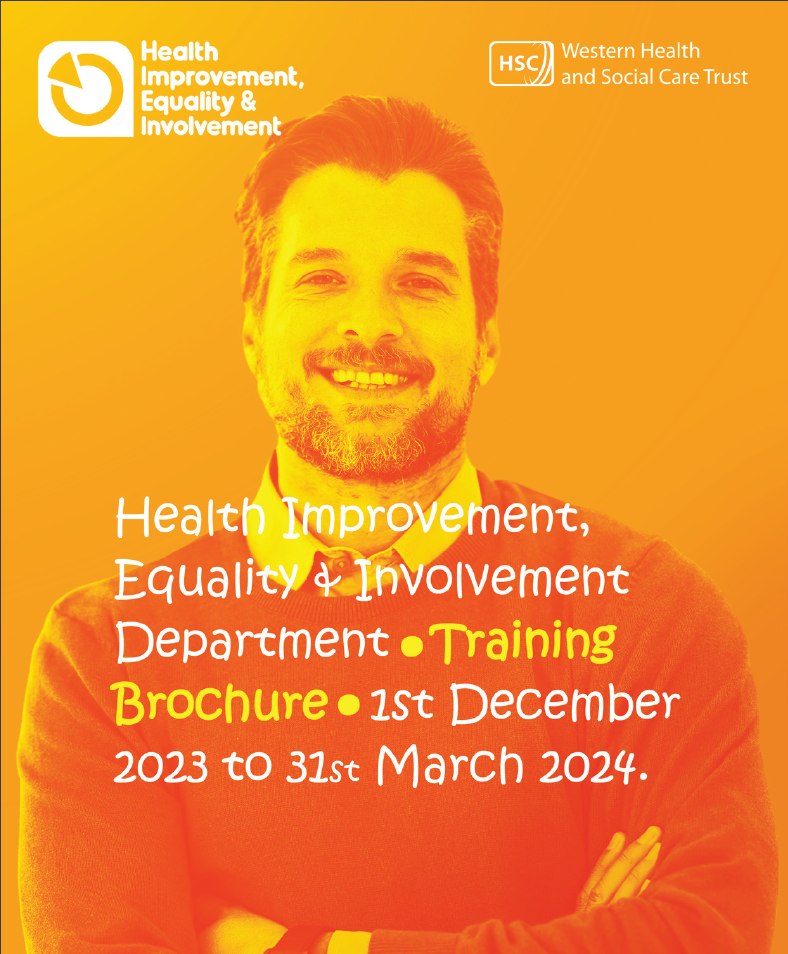 Health Improvement, Equality & Involvement

HSC Western Health and Social Care Trust

Health Improvement, Equality & Involvement Department • Training Brochure • 1st December 2023 to 31st March 2024.